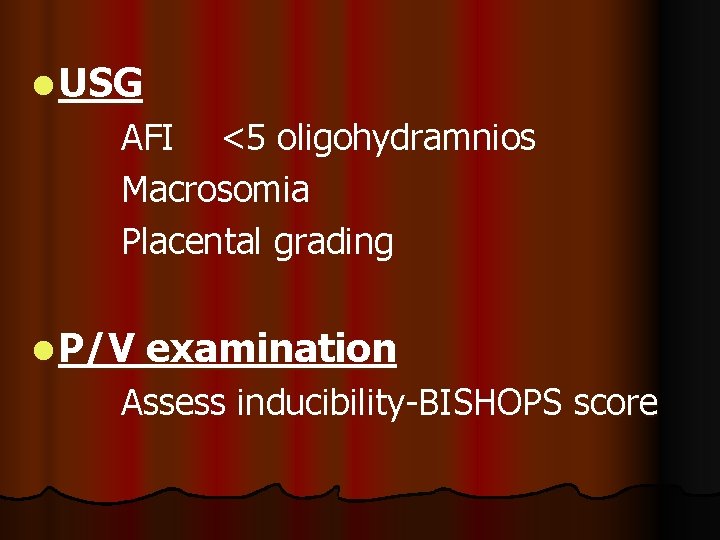 USG

AFI <5 oligohydramnios
Macrosomia
Placental grading

P/V examination

Assess inducibility-BISHOPS score